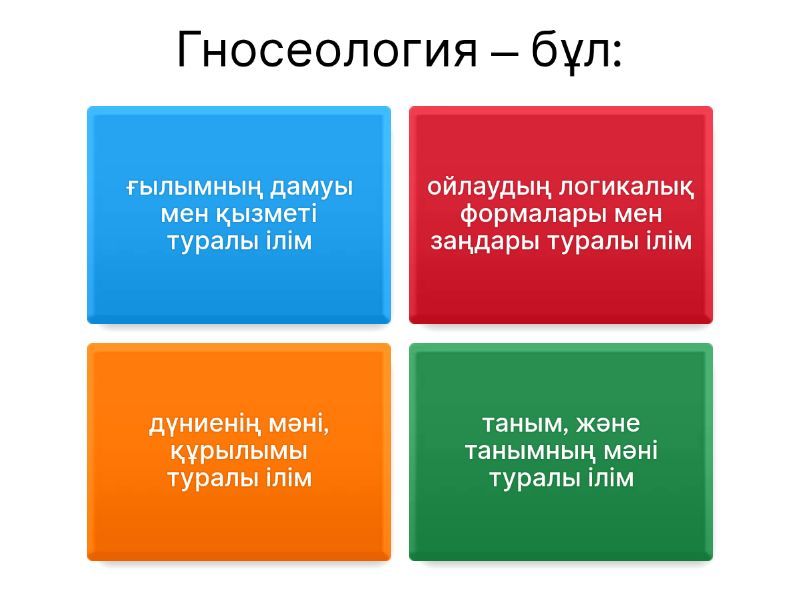 Гносеология – бұл:

ғылымның дамуы мен қызметі туралы ілім

ойлаудың логикалық формалары мен заңдары туралы ілім

дүниенің мәні, құрылымы туралы ілім

таным, және танымның мәні туралы ілім